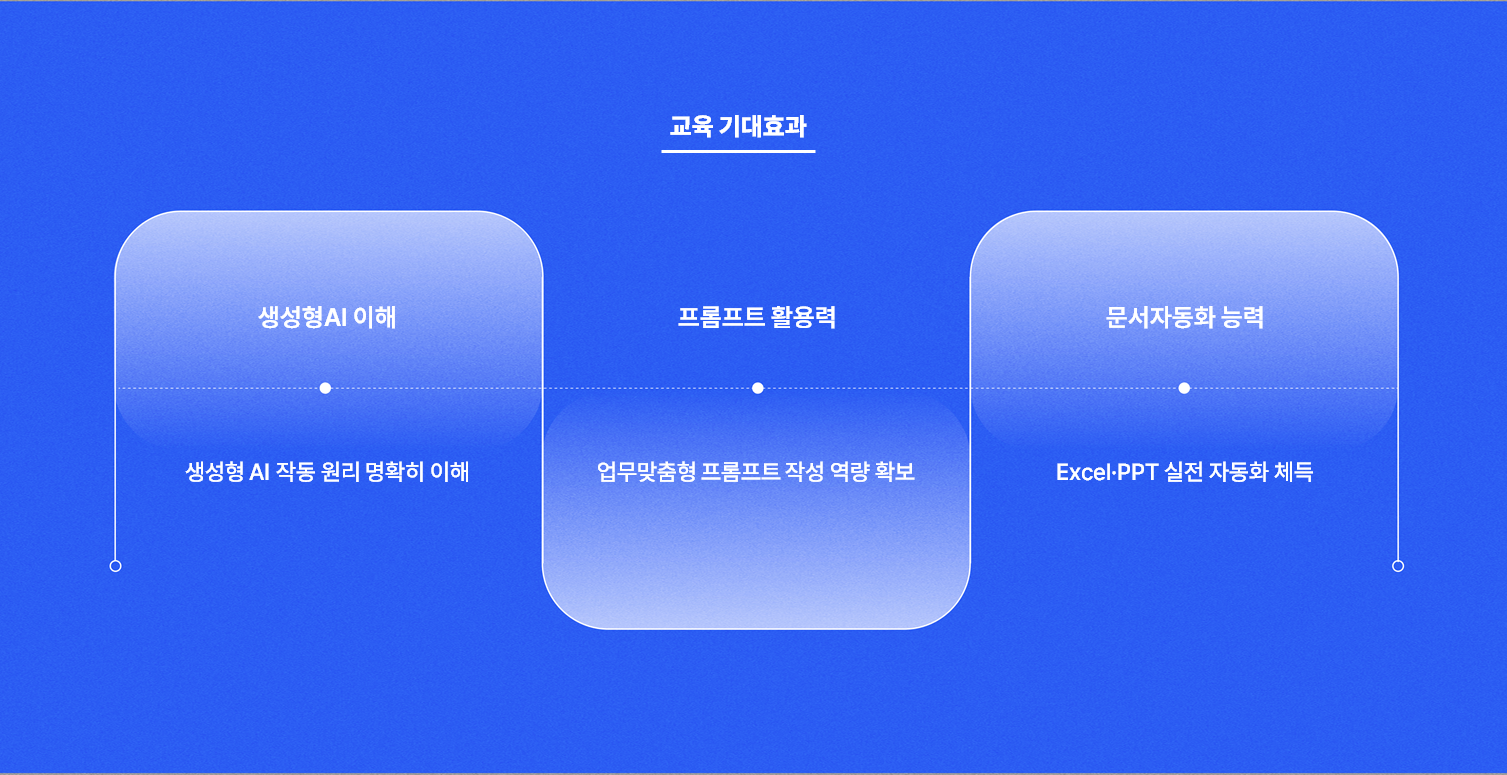 교육 기대효과

생성형AI 이해

생성형 AI 작동 원리 명확히 이해

프롬프트 활용력

업무맞춤형 프롬프트 작성 역량 확보

문서자동화 능력

Excel·PPT 실전 자동화 체득